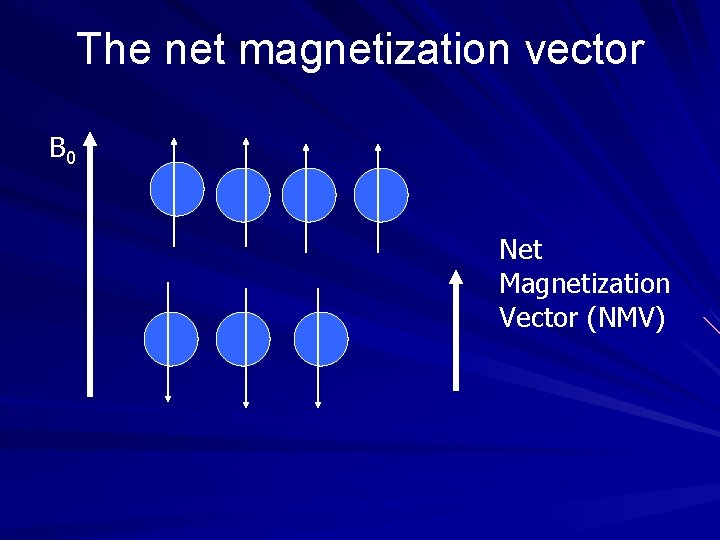 The net magnetization vector

$B_0$

Net Magnetization Vector (NMV)